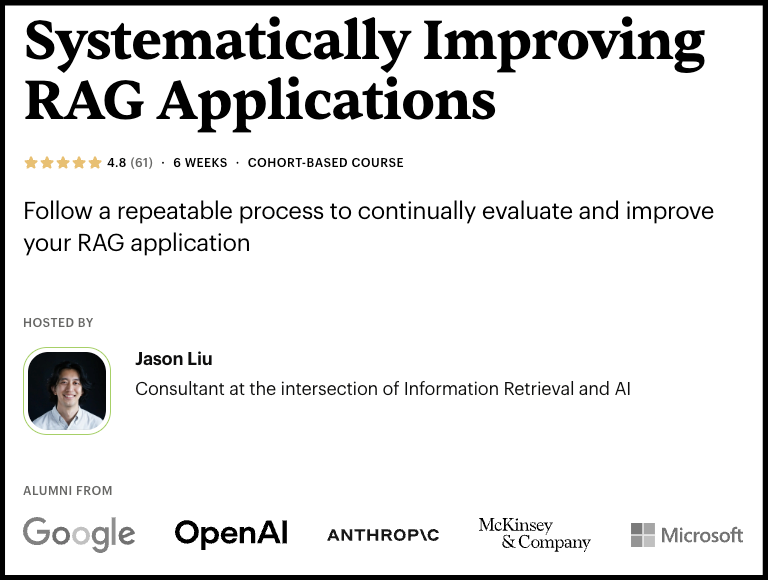 Systematically Improving RAG Applications

4.8 (61) · 6 WEEKS · COHORT-BASED COURSE

Follow a repeatable process to continually evaluate and improve your RAG application

HOSTED BY

Jason Liu
Consultant at the intersection of Information Retrieval and AI

ALUMNI FROM

Google OpenAI ANTHROP\C McKinsey & Company Microsoft